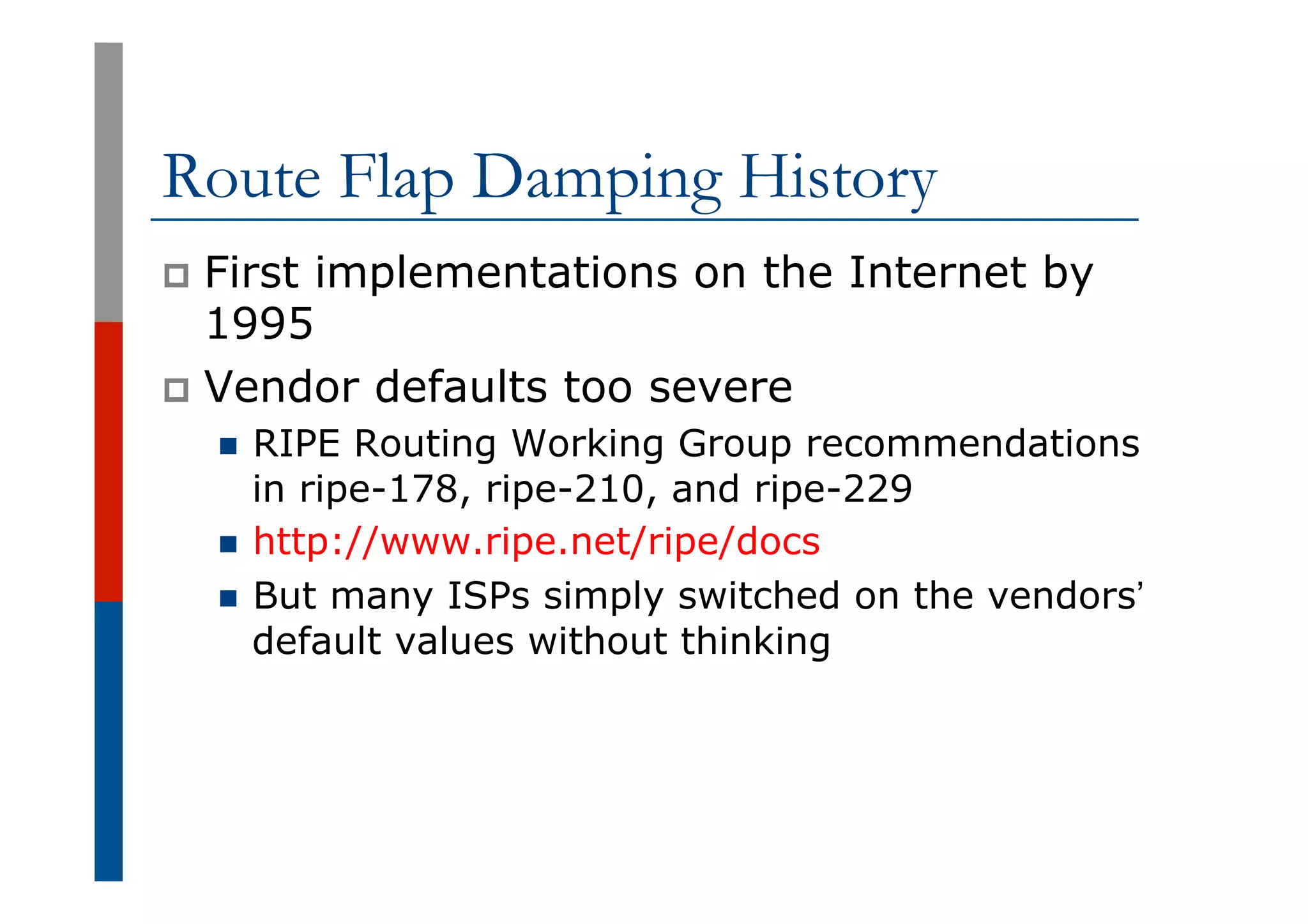 Route Flap Damping History

First implementations on the Internet by 1995

Vendor defaults too severe

RIPE Routing Working Group recommendations in ripe-178, ripe-210, and ripe-229

http://www.ripe.net/ripe/docs

But many ISPs simply switched on the vendors' default values without thinking